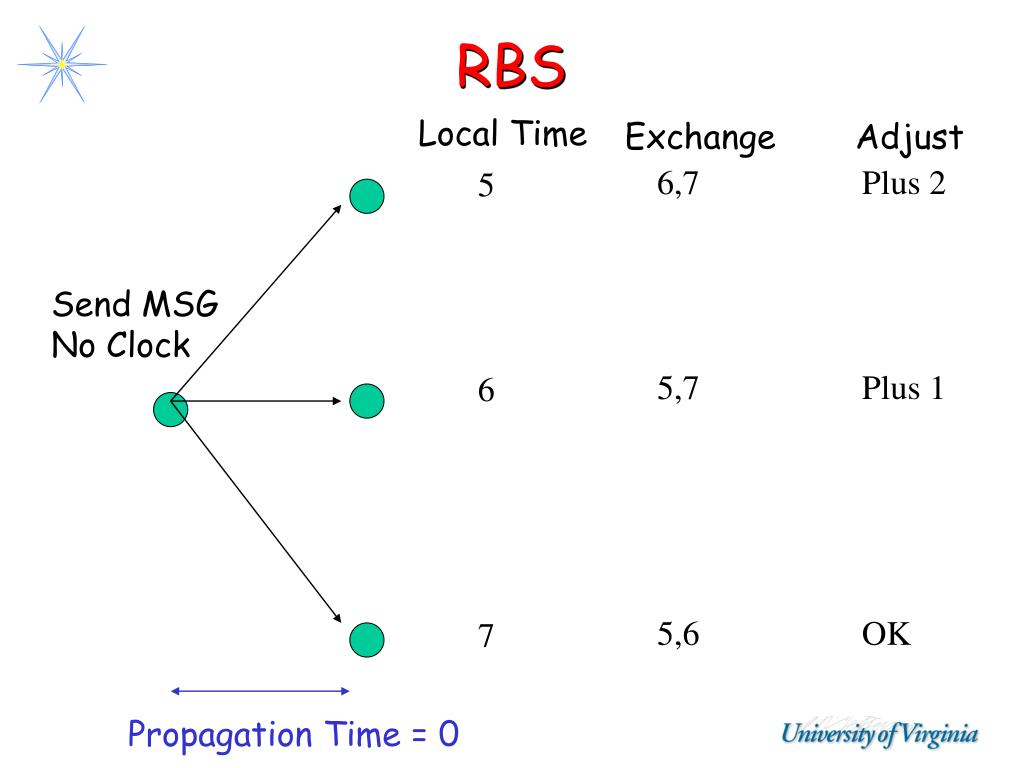 RBS

Send MSG
No Clock

| Local Time | Exchange | Adjust |
|---|---|---|
| 5 | 6,7 | Plus 2 |
| 6 | 5,7 | Plus 1 |
| 7 | 5,6 | OK |

Propagation Time = 0

University of Virginia